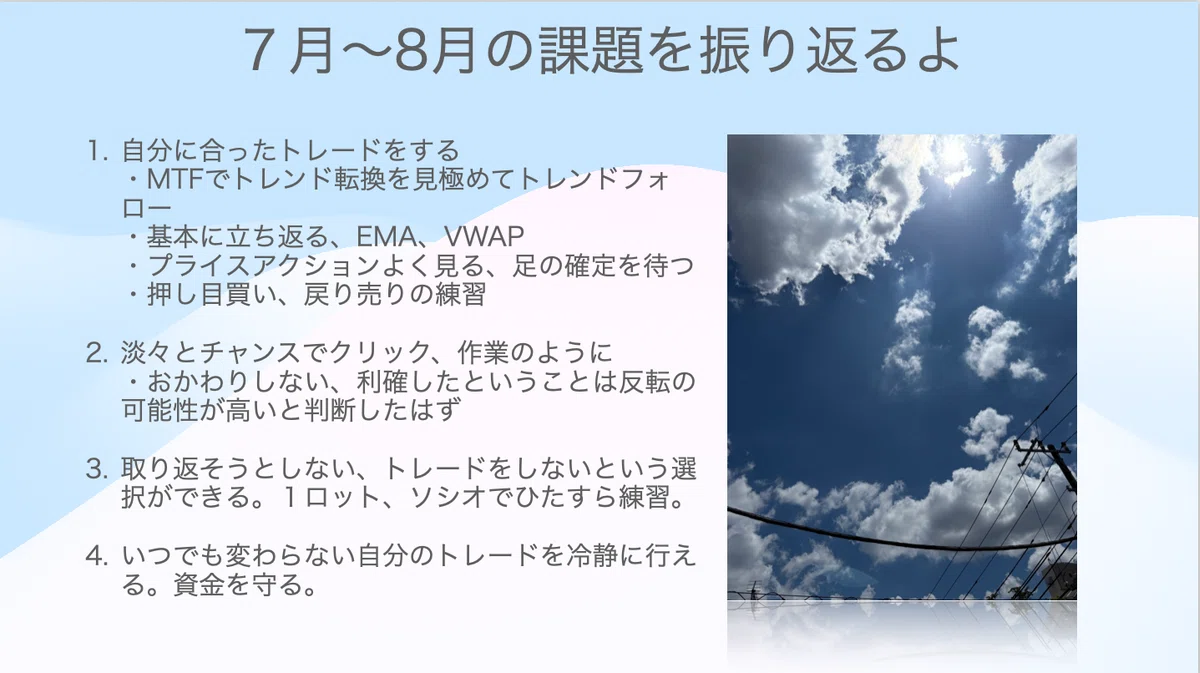 ７月〜8月の課題を振り返るよ

1. 自分に合ったトレードをする
・MTFでトレンド転換を見極めてトレンドフォロー
・基本に立ち返る、EMA、VWAP
・プライスアクションよく見る、足の確定を待つ
・押し目買い、戻り売りの練習

2. 淡々とチャンスでクリック、作業のように
・おかわりしない、利確したということは反転の可能性が高いと判断したはず

3. 取り返そうとしない、トレードをしないという選択ができる。１ロット、ソシオでひたすら練習。

4. いつでも変わらない自分のトレードを冷静に行える。資金を守る。